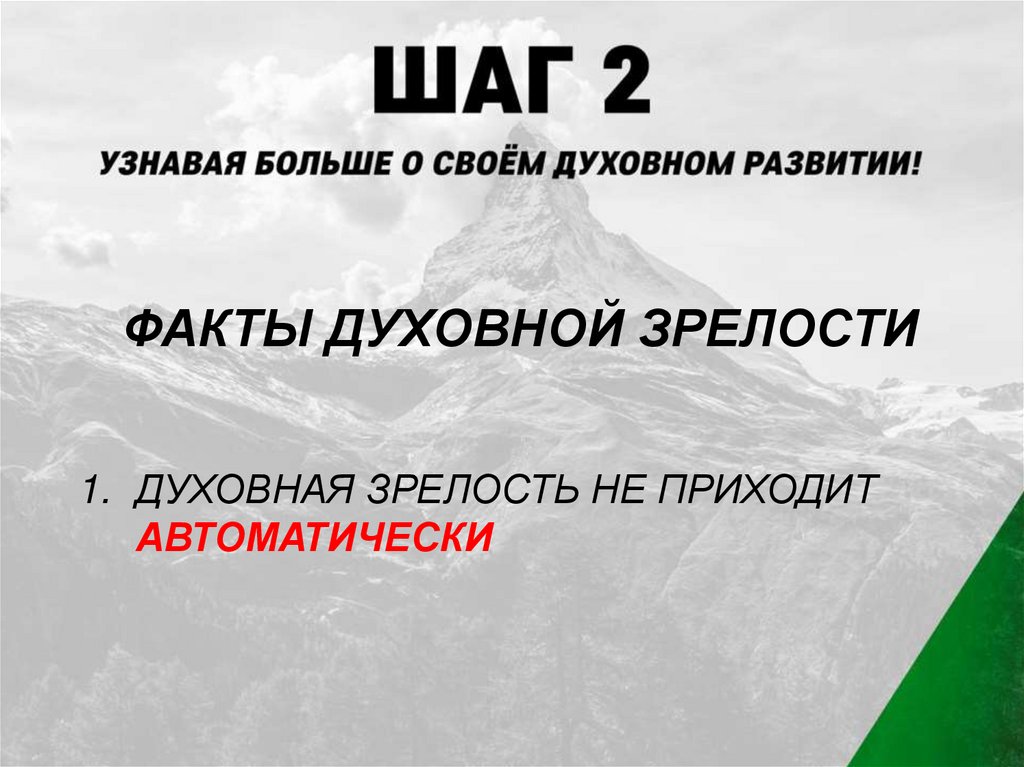 ШАГ 2

УЗНАВАЯ БОЛЬШЕ О СВОЁМ ДУХОВНОМ РАЗВИТИИ!

ФАКТЫ ДУХОВНОЙ ЗРЕЛОСТИ

1. ДУХОВНАЯ ЗРЕЛОСТЬ НЕ ПРИХОДИТ АВТОМАТИЧЕСКИ